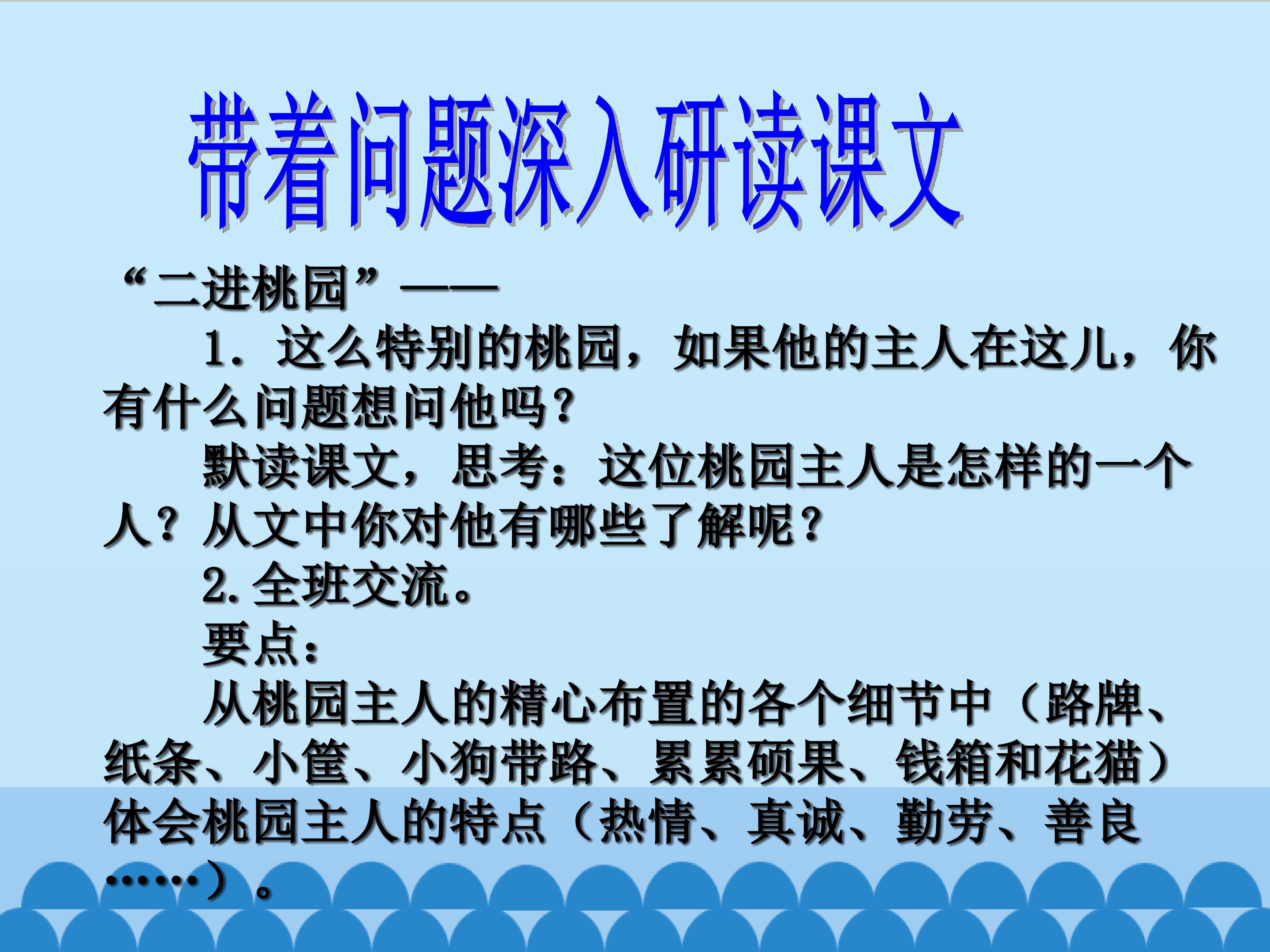 带着问题深入研读课文

“二进桃园”——

1．这么特别的桃园，如果他的主人在这儿，你有什么问题想问他吗？

默读课文，思考：这位桃园主人是怎样的一个人？从文中你对他有哪些了解呢？

2.全班交流。

要点：

从桃园主人的精心布置的各个细节中（路牌、纸条、小筐、小狗带路、累累硕果、钱箱和花猫）体会桃园主人的特点（热情、真诚、勤劳、善良……）。